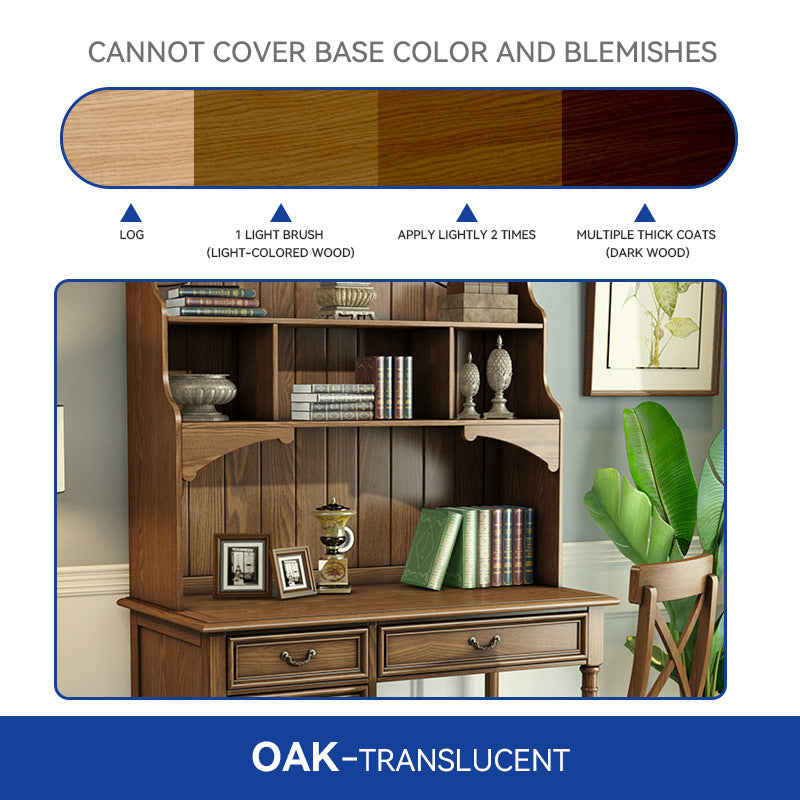 CANNOT COVER BASE COLOR AND BLEMISHES

LOG

1 LIGHT BRUSH
(LIGHT-COLORED WOOD)

APPLY LIGHTLY 2 TIMES

MULTIPLE THICK COATS
(DARK WOOD)

OAK-TRANSLUCENT